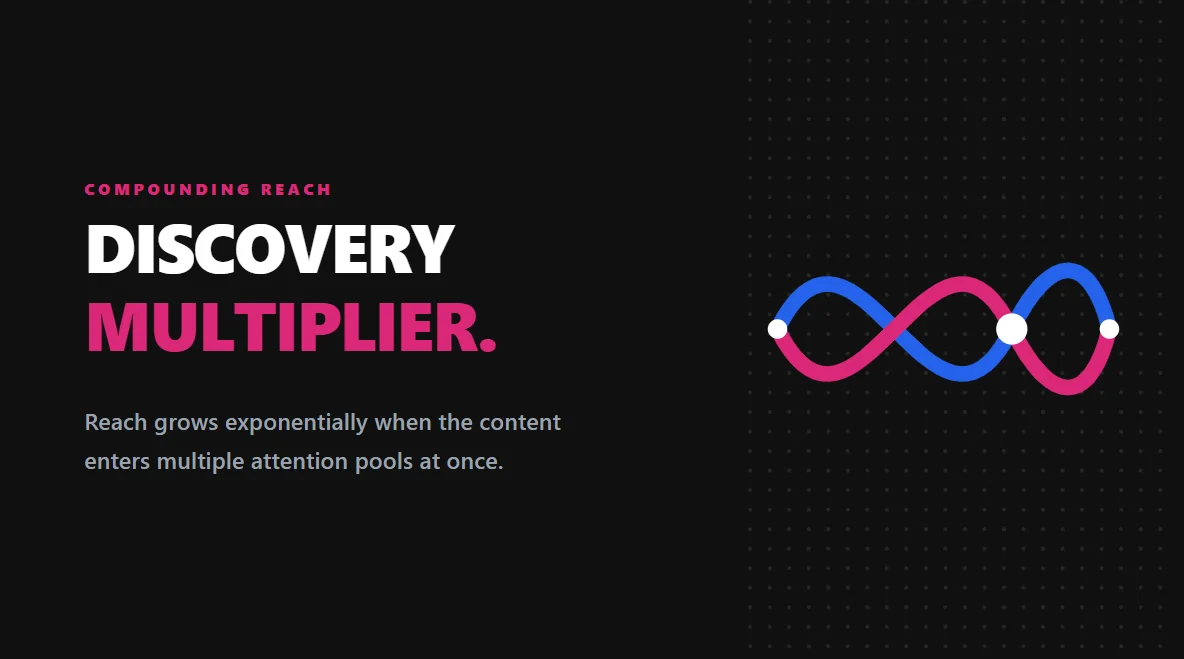 COMPOUNDING REACH

DISCOVERY
MULTIPLIER.

Reach grows exponentially when the content enters multiple attention pools at once.